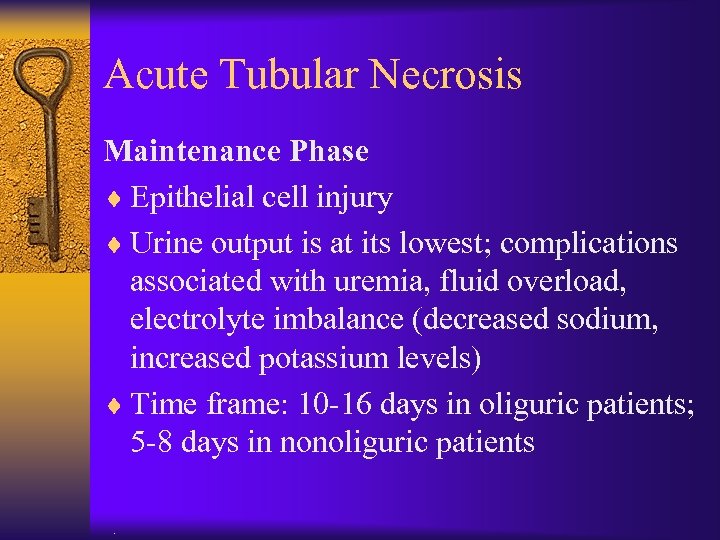 Acute Tubular Necrosis

Maintenance Phase

♦ Epithelial cell injury

♦ Urine output is at its lowest; complications associated with uremia, fluid overload, electrolyte imbalance (decreased sodium, increased potassium levels)

♦ Time frame: 10-16 days in oliguric patients; 5-8 days in nonoliguric patients